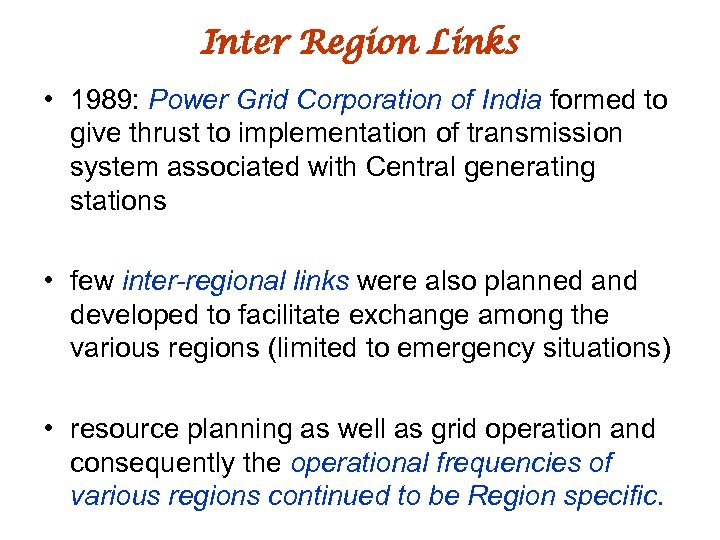 Inter Region Links

• 1989: Power Grid Corporation of India formed to give thrust to implementation of transmission system associated with Central generating stations

• few inter-regional links were also planned and developed to facilitate exchange among the various regions (limited to emergency situations)

• resource planning as well as grid operation and consequently the operational frequencies of various regions continued to be Region specific.